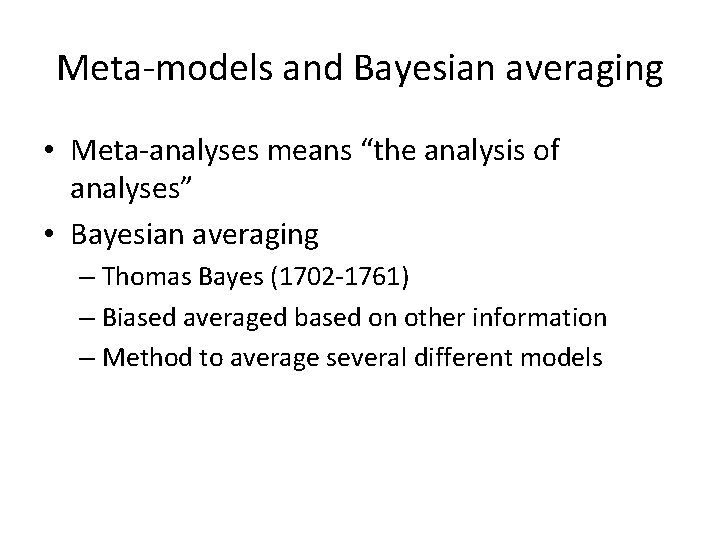 Meta-models and Bayesian averaging

• Meta-analyses means “the analysis of analyses”
• Bayesian averaging
– Thomas Bayes (1702-1761)
– Biased averaged based on other information
– Method to average several different models